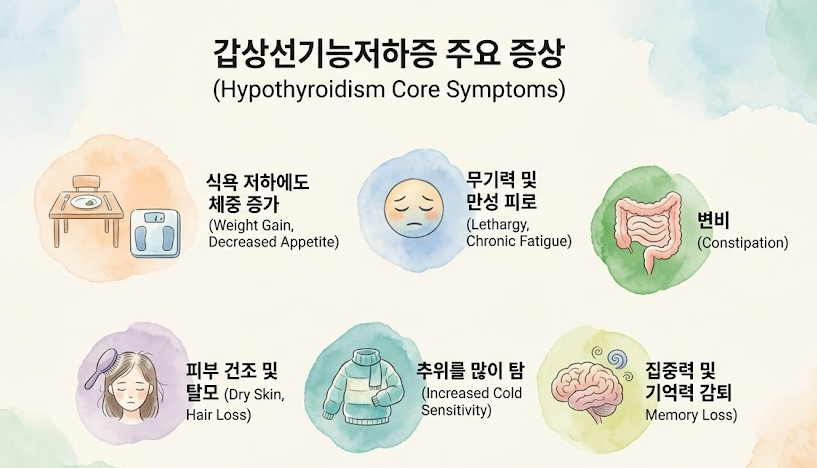 갑상선기능저하증 주요 증상
(Hypothyroidism Core Symptoms)

식욕 저하에도 체중 증가
(Weight Gain, Decreased Appetite)

무기력 및 만성 피로
(Lethargy, Chronic Fatigue)

변비
(Constipation)

피부 건조 및 탈모 (Dry Skin, Hair Loss)

추위를 많이 탐
(Increased Cold Sensitivity)

집중력 및 기억력 감퇴
Memory Loss)